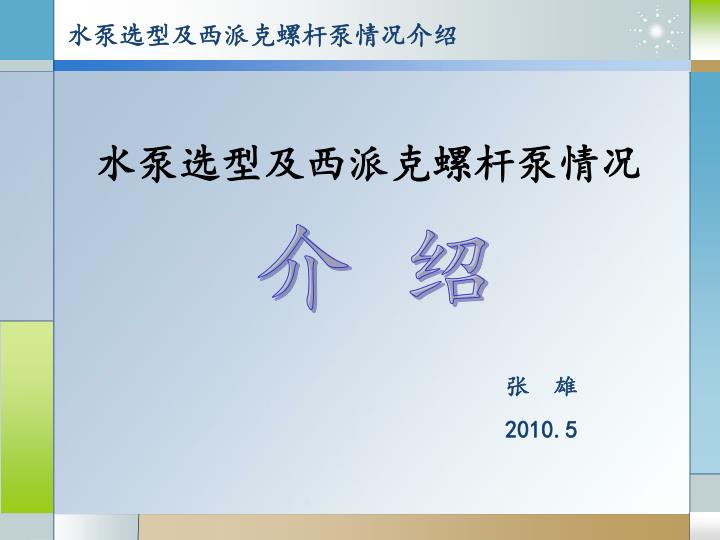 水泵选型及西派克螺杆泵情况介绍

水泵选型及西派克螺杆泵情况

介 绍

张 雄

2010.5